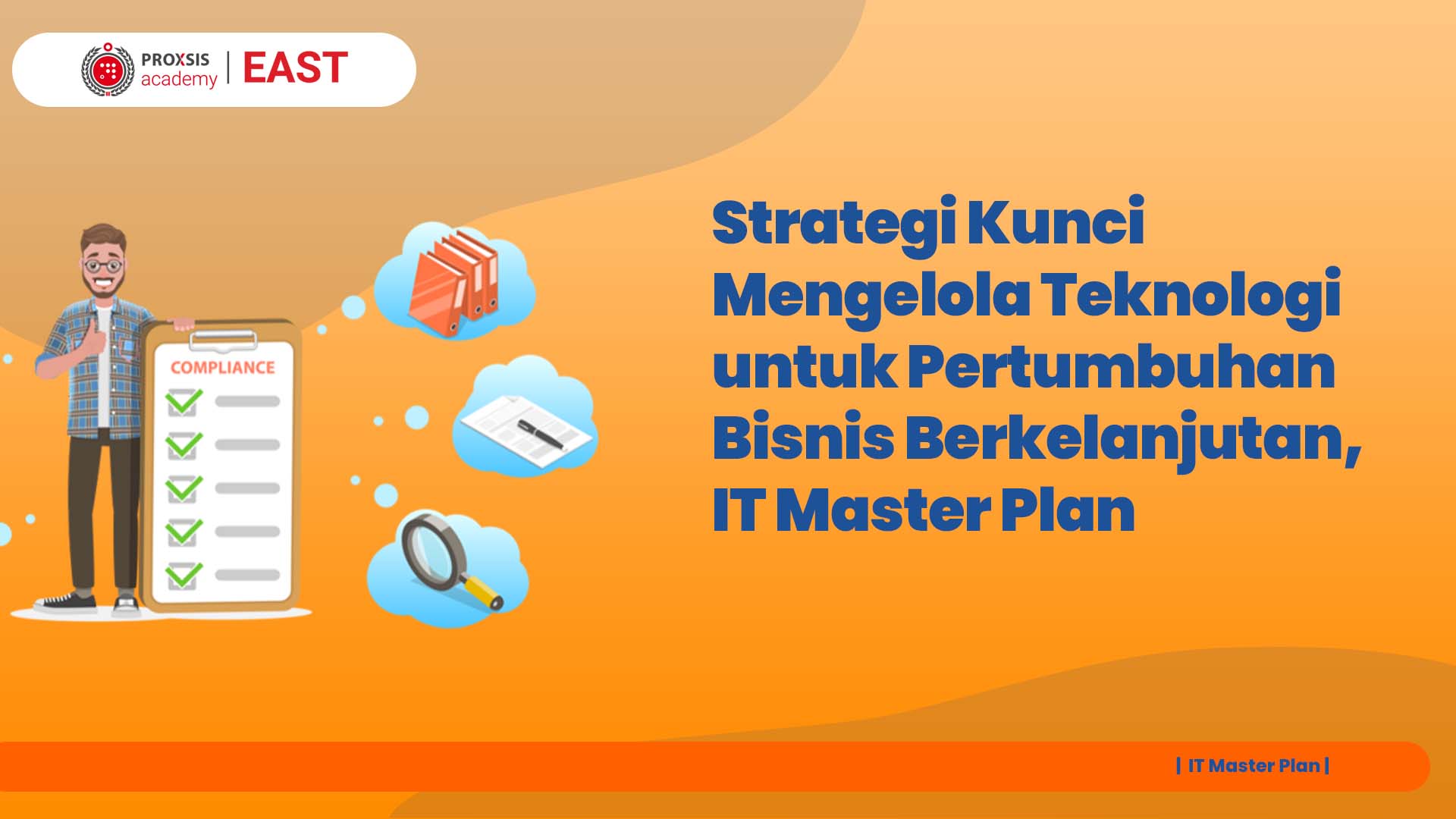 PROXSIS academy | EAST

COMPLIANCE

Strategi Kunci Mengelola Teknologi untuk Pertumbuhan Bisnis Berkelanjutan, IT Master Plan

| IT Master Plan |